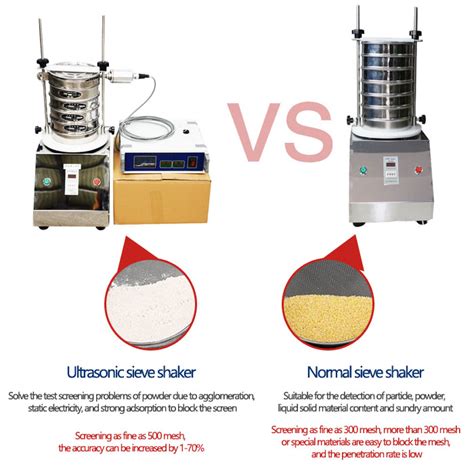 VS

Ultrasonic sieve shaker

Solve the test screening problems of powder due to agglomeration, static electricity, and strong adsorption to block the screen

Screening as fine as 500 mesh, the accuracy can be increased by 1-70%

Normal sieve shaker

Suitable for the detection of particle, powder, liquid solid material content and sundry amount

Screening as fine as 300 mesh, more than 300 mesh or special materials are easy to block the mesh, and the penetration rate is low